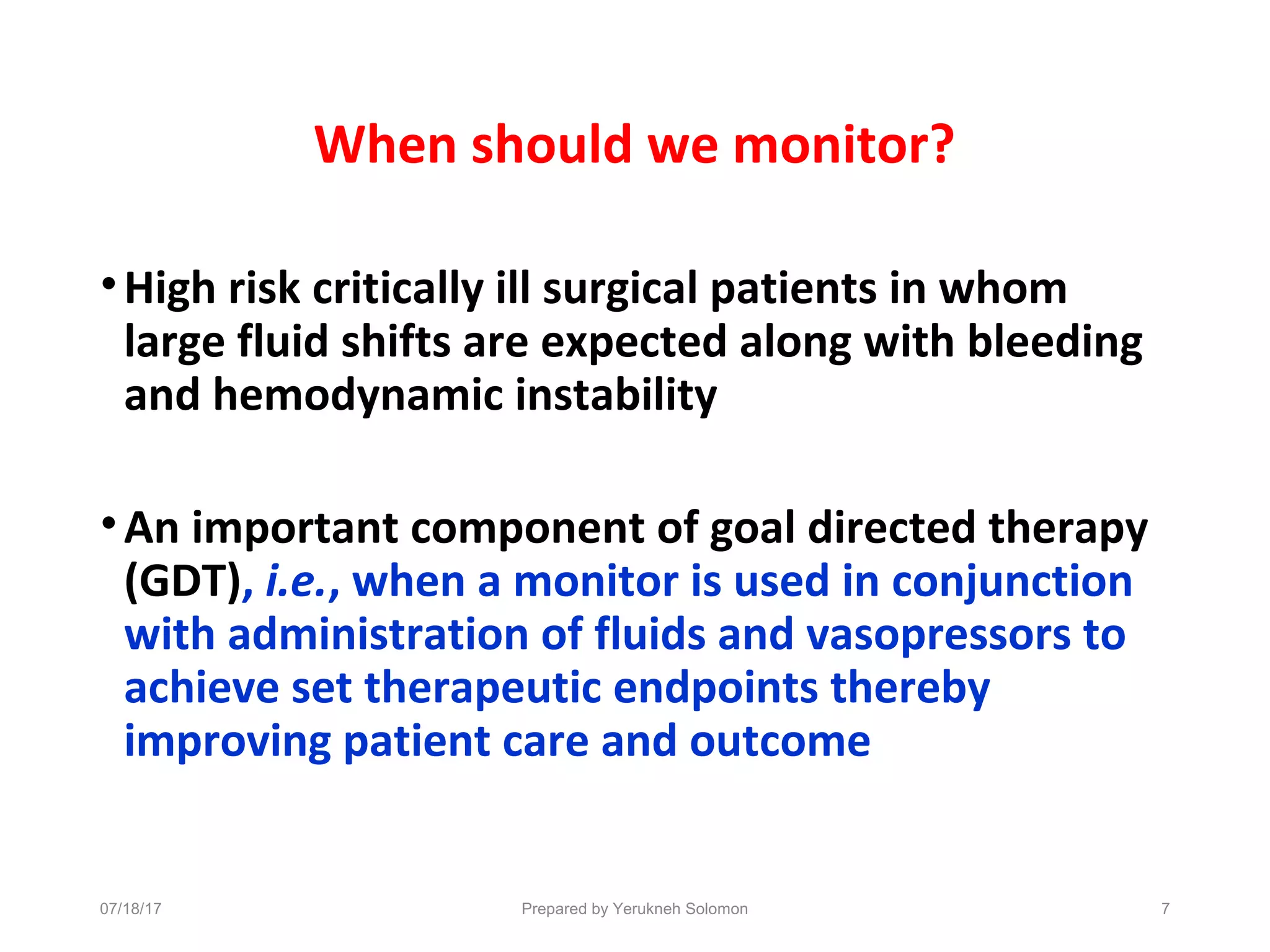 When should we monitor?

• High risk critically ill surgical patients in whom large fluid shifts are expected along with bleeding and hemodynamic instability

• An important component of goal directed therapy (GDT), i.e., when a monitor is used in conjunction with administration of fluids and vasopressors to achieve set therapeutic endpoints thereby improving patient care and outcome

07/18/17

Prepared by Yerukneh Solomon

7